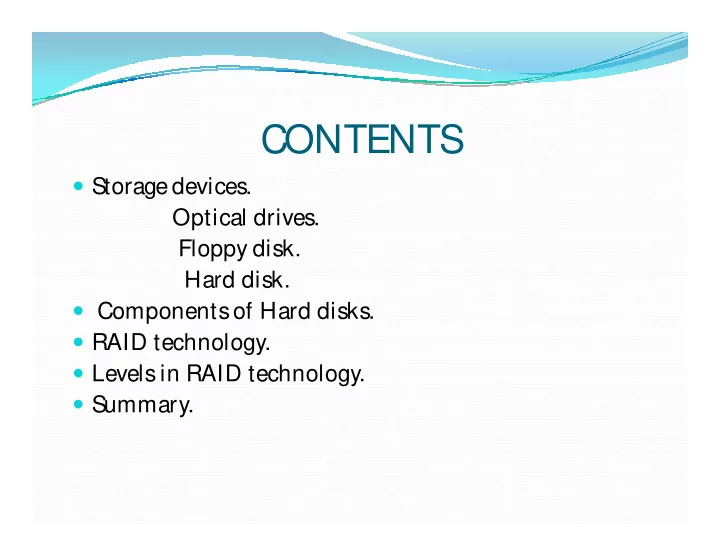 CONTENTS

- Storage devices.
  Optical drives.
  Floppy disk.
  Hard disk.
- Components of Hard disks.
- RAID technology.
- Levels in RAID technology.
- Summary.